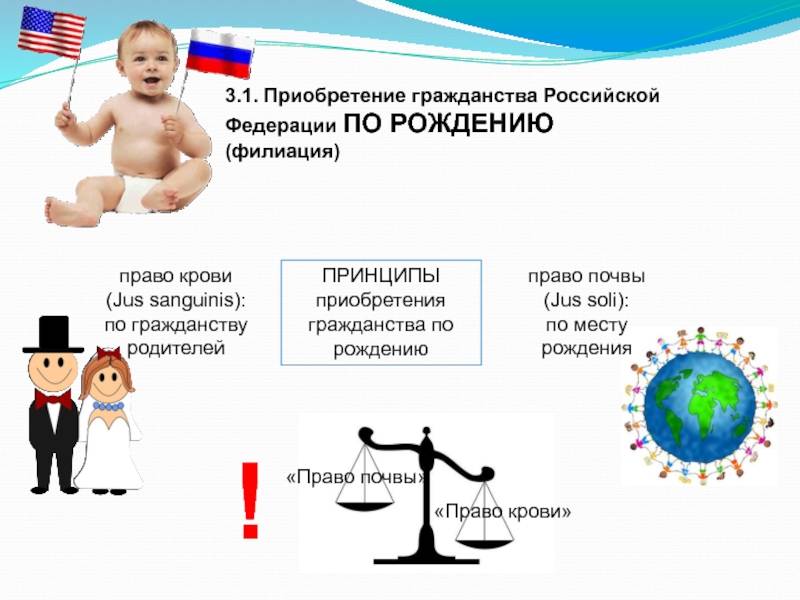 3.1. Приобретение гражданства Российской Федерации ПО РОЖДЕНИЮ (филиация)

право крови (Jus sanguinis): по гражданству родителей

ПРИНЦИПЫ приобретения гражданства по рождению

право почвы (Jus soli): по месту рождения

!

«Право почвы»

«Право крови»